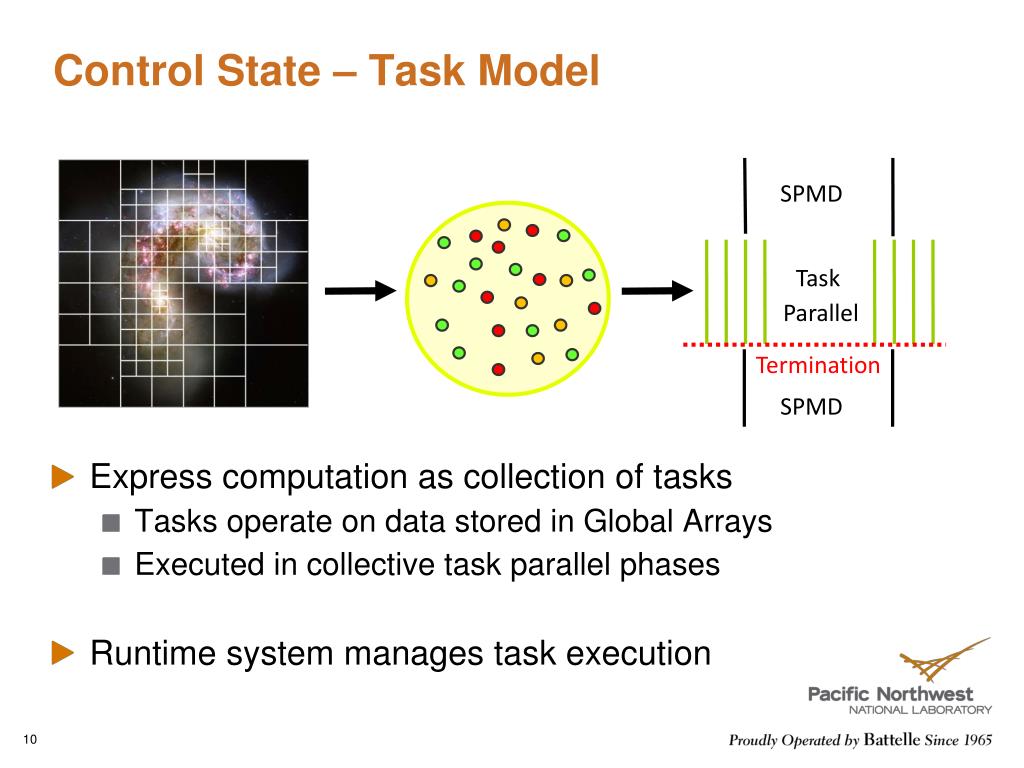 Control State – Task Model

SPMD

Task Parallel

Termination

SPMD

Express computation as collection of tasks

Tasks operate on data stored in Global Arrays

Executed in collective task parallel phases

Runtime system manages task execution

Pacific Northwest
NATIONAL LABORATORY

10

Proudly Operated by Battelle Since 1965